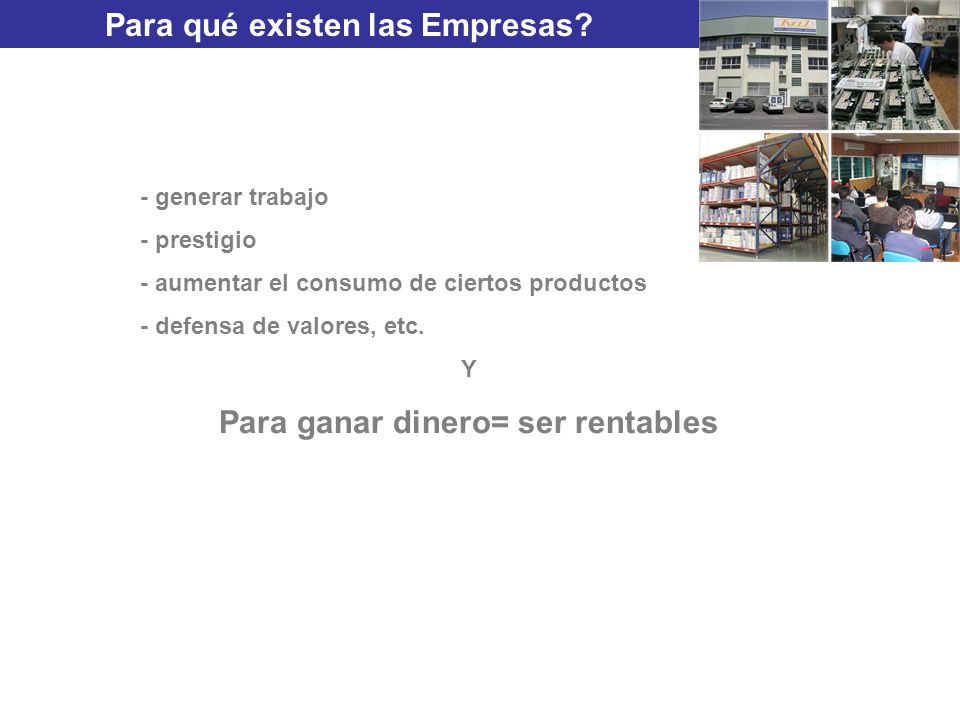 Para qué existen las Empresas?

- generar trabajo
- prestigio
- aumentar el consumo de ciertos productos
- defensa de valores, etc.

Y

Para ganar dinero= ser rentables